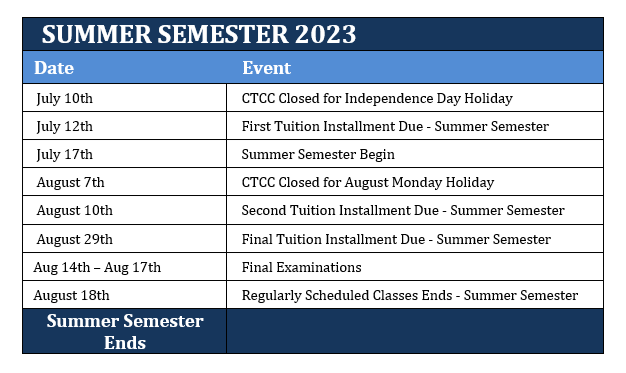 SUMMER SEMESTER 2023

| Date | Event |
|---|---|
| July 10th | CTCC Closed for Independence Day Holiday |
| July 12th | First Tuition Installment Due - Summer Semester |
| July 17th | Summer Semester Begin |
| August 7th | CTCC Closed for August Monday Holiday |
| August 10th | Second Tuition Installment Due - Summer Semester |
| August 29th | Final Tuition Installment Due - Summer Semester |
| Aug 14th – Aug 17th | Final Examinations |
| August 18th | Regularly Scheduled Classes Ends - Summer Semester |
| Summer Semester Ends | |